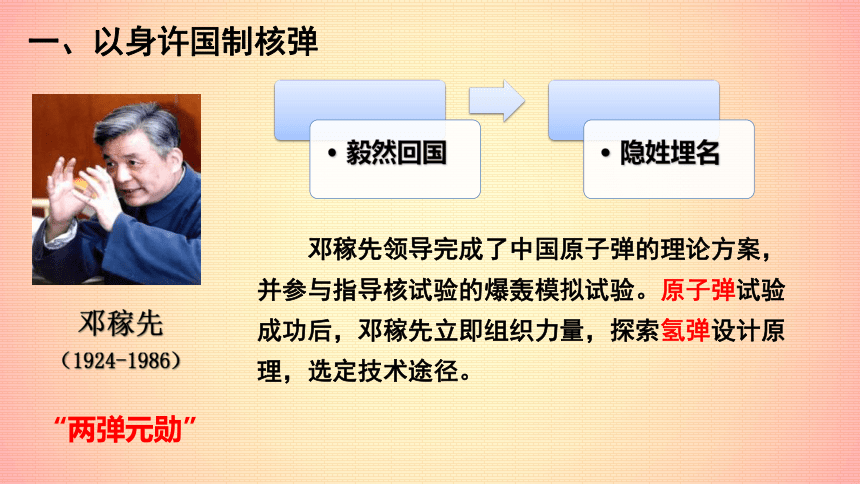 一、以身许国制核弹

• 毅然回国

• 隐姓埋名

邓稼先

（1924-1986）

“两弹元勋”

邓稼先领导完成了中国原子弹的理论方案，并参与指导核试验的爆轰模拟试验。原子弹试验成功后，邓稼先立即组织力量，探索氢弹设计原理，选定技术途径。